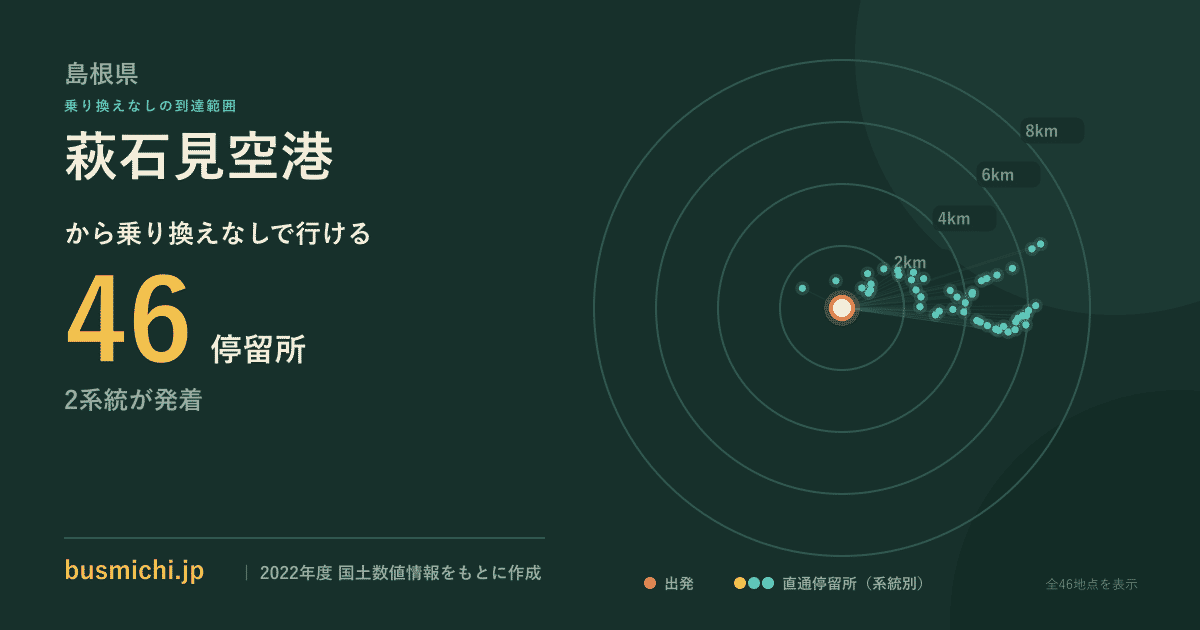 島根県
乗り換えなしの到達範囲
萩石見空港
から乗り換えなしで行ける
46 停留所
2系統が発着

8km
6km
4km
2km

busmichi.jp | 2022年度 国土数値情報をもとに作成

出発 直通停留所（系統別） 全46地点を表示